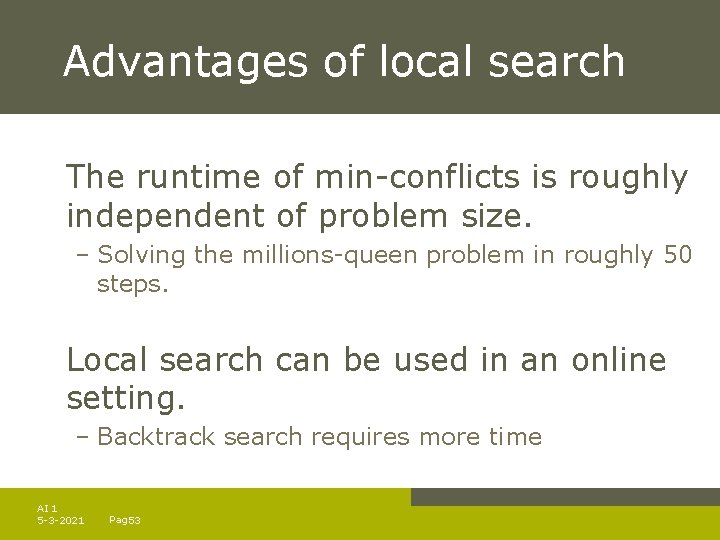 Advantages of local search

The runtime of min-conflicts is roughly independent of problem size.

– Solving the millions-queen problem in roughly 50 steps.

Local search can be used in an online setting.

– Backtrack search requires more time

AI 1
5-3-2021 Pag53